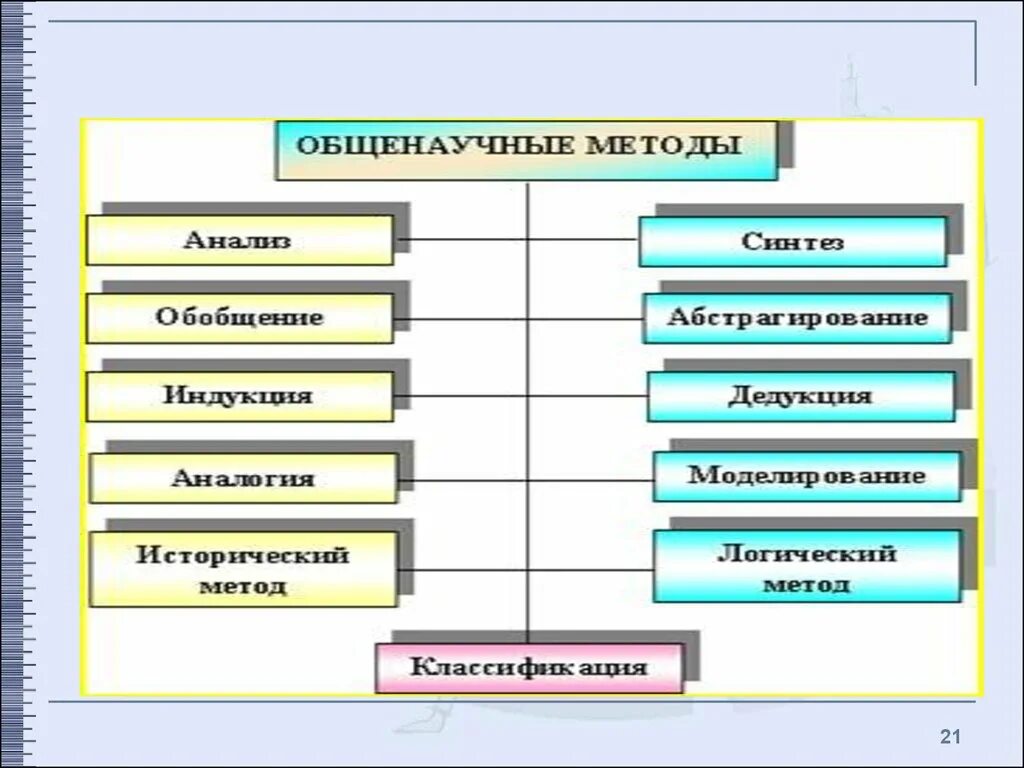 ОБЩЕНАУЧНЫЕ МЕТОДЫ

Анализ

Синтез

Обобщение

Абстрагирование

Индукция

Дедукция

Аналогия

Моделирование

Исторический метод

Логический метод

Классификация

21